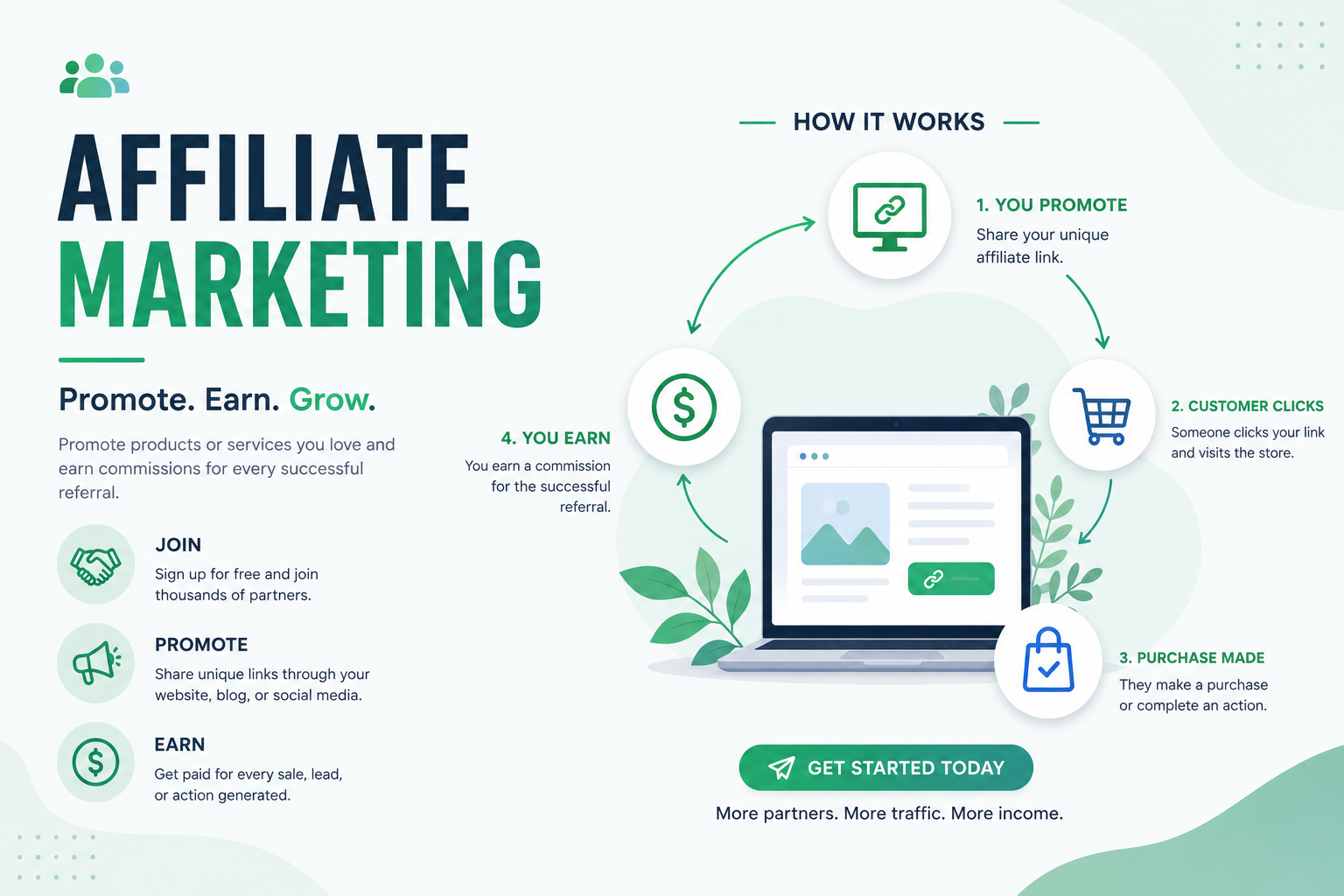 AFFILIATE
MARKETING

Promote. Earn. Grow.

Promote products or services you love and earn commissions for every successful referral.

JOIN
Sign up for free and join thousands of partners.

PROMOTE
Share unique links through your website, blog, or social media.

EARN
Get paid for every sale, lead, or action generated.

HOW IT WORKS

1. YOU PROMOTE
Share your unique affiliate link.

2. CUSTOMER CLICKS
Someone clicks your link and visits the store.

3. PURCHASE MADE
They make a purchase or complete an action.

4. YOU EARN
You earn a commission for the successful referral.

GET STARTED TODAY

More partners. More traffic. More income.